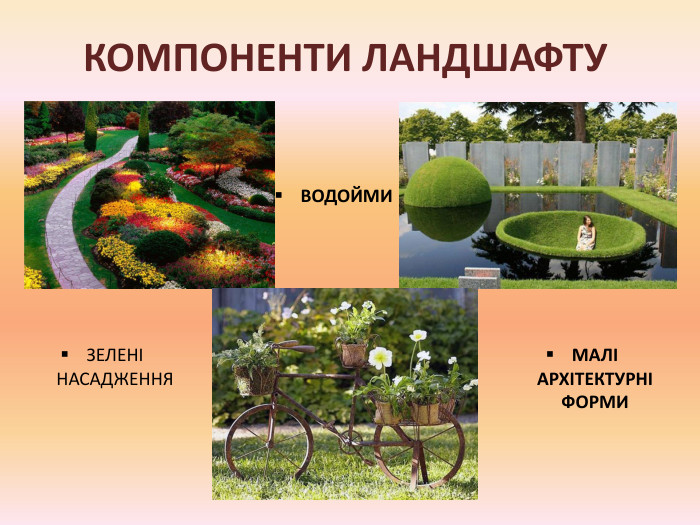 КОМПОНЕНТИ ЛАНДШАФТУ

▪ ВОДОЙМИ

▪ ЗЕЛЕНІ НАСАДЖЕННЯ

▪ МАЛІ АРХІТЕКТУРНІ ФОРМИ